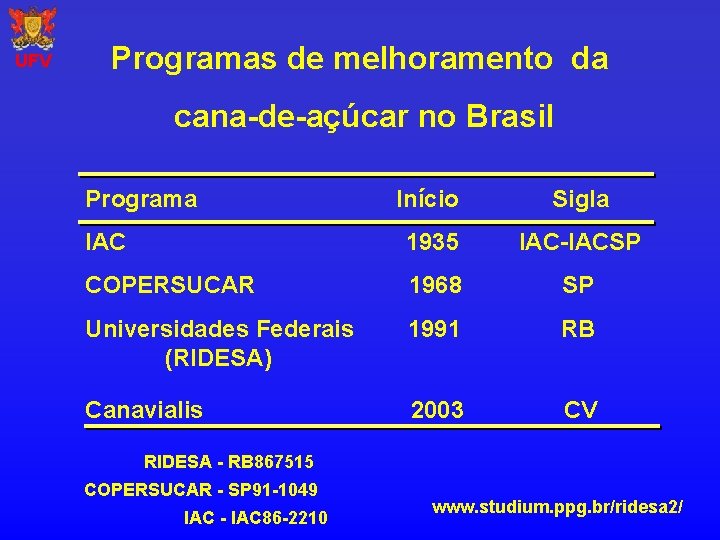 UFV

Programas de melhoramento da cana-de-açúcar no Brasil

| Programa | Início | Sigla |
|---|---|---|
| IAC | 1935 | IAC-IACSP |
| COPERSUCAR | 1968 | SP |
| Universidades Federais (RIDESA) | 1991 | RB |
| Canavialis | 2003 | CV |

RIDESA - RB867515
COPERSUCAR - SP91-1049
IAC - IAC86-2210

www.studium.ppg.br/ridesa2/